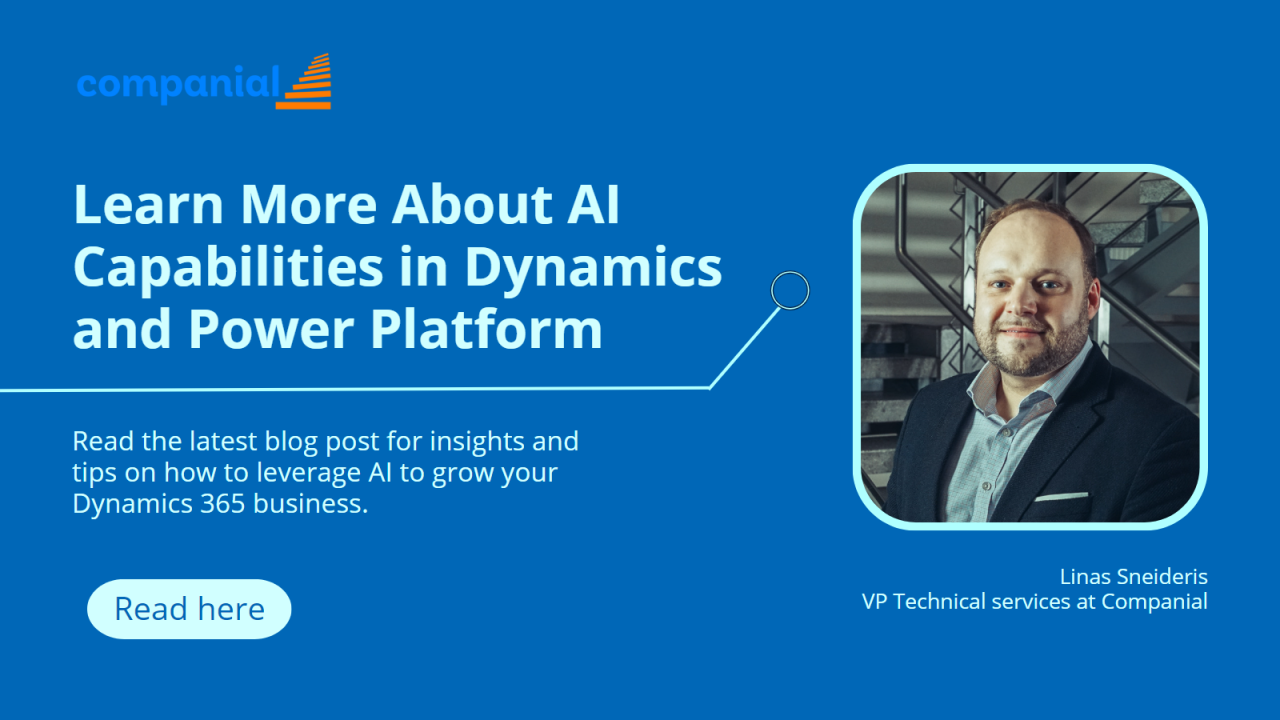 companial

Learn More About AI Capabilities in Dynamics and Power Platform

Read the latest blog post for insights and tips on how to leverage AI to grow your Dynamics 365 business.

Read here

Linas Sneideris
VP Technical services at Companial